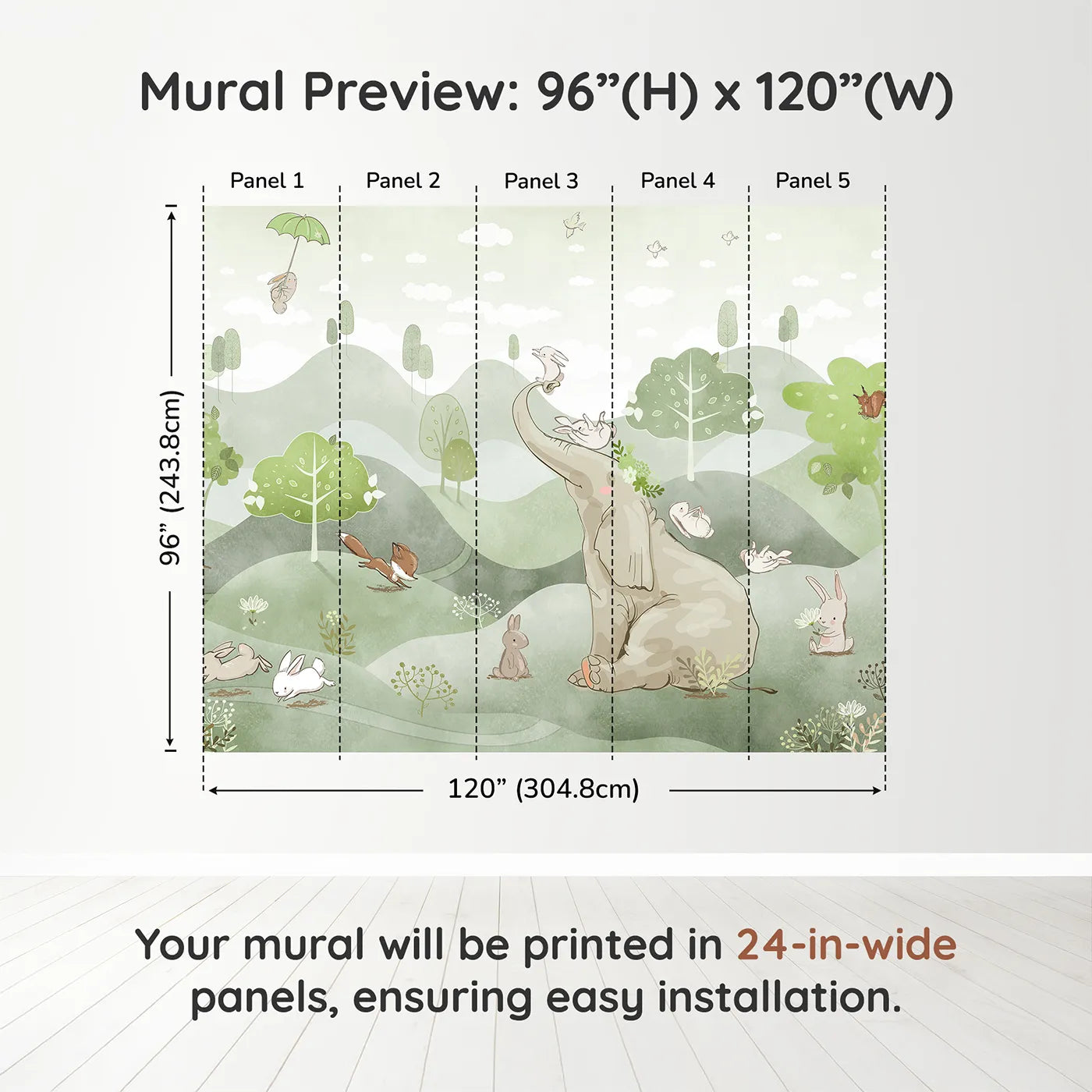 Mural Preview: 96”(H) x 120”(W)

Panel 1 Panel 2 Panel 3 Panel 4 Panel 5

96” (243.8cm)

120” (304.8cm)

Your mural will be printed in 24-in-wide panels, ensuring easy installation.